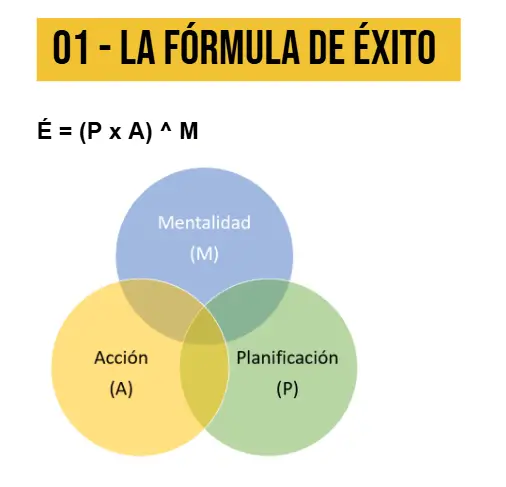 01 - LA FÓRMULA DE ÉXITO

É = (P x A) ^ M

Mentalidad
(M)

Acción
(A)

Planificación
(P)